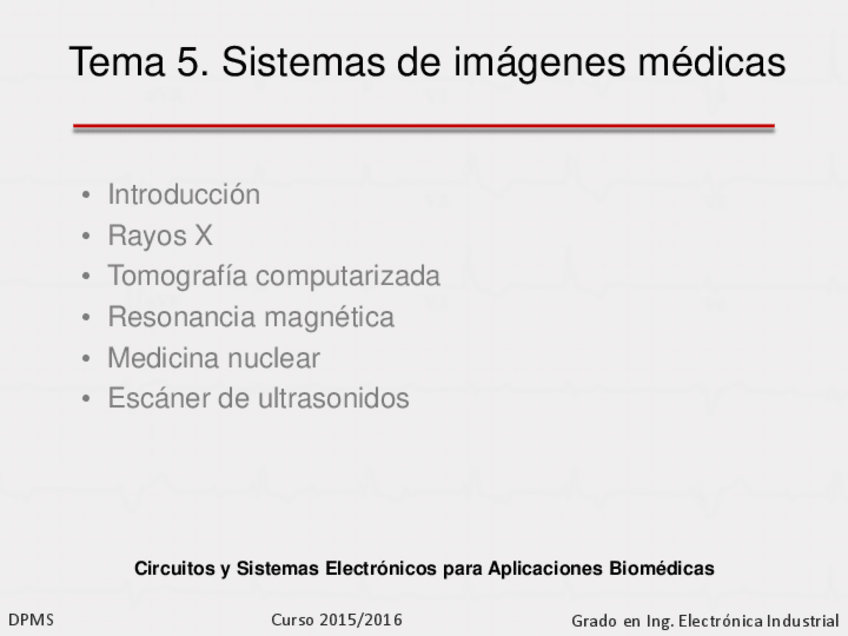 Tema 5. Sistemas de imágenes médicas

• Introducción
• Rayos X
• Tomografía computarizada
• Resonancia magnética
• Medicina nuclear
• Escáner de ultrasonidos

Circuitos y Sistemas Electrónicos para Aplicaciones Biomédicas

DPMS

Curso 2015/2016

Grado en Ing. Electrónica Industrial